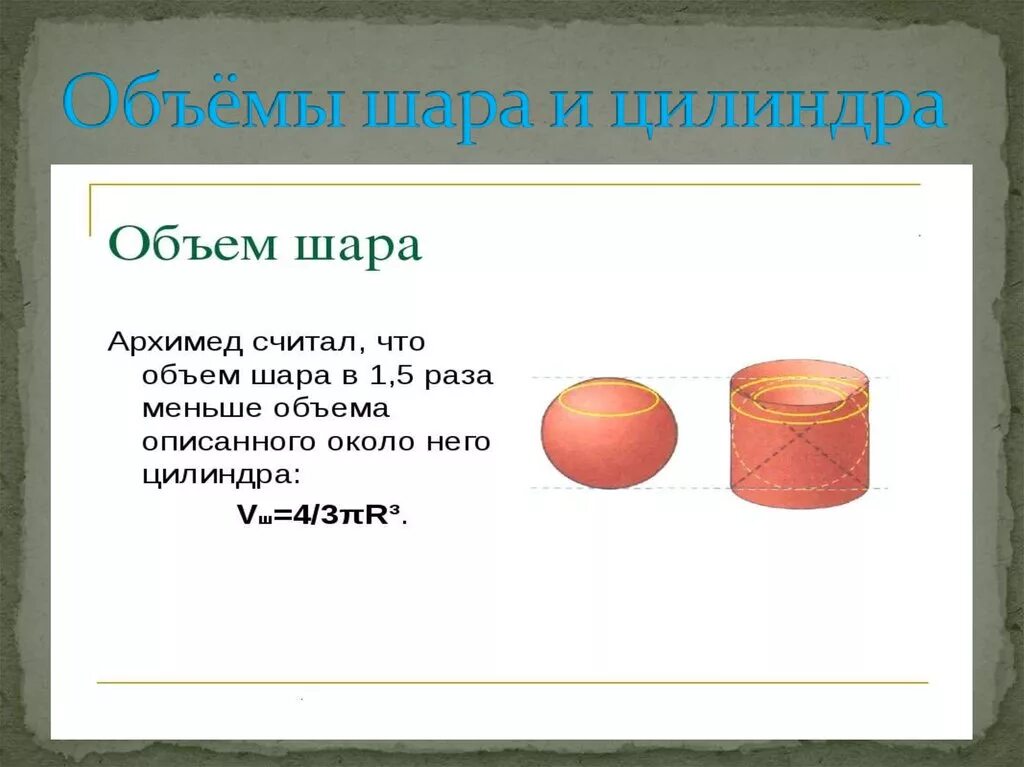 Объёмы шара и цилиндра

Объем шара

Архимед считал, что объем шара в 1,5 раза меньше объема описанного около него цилиндра:

$V_ш=4/3\pi R^3$.